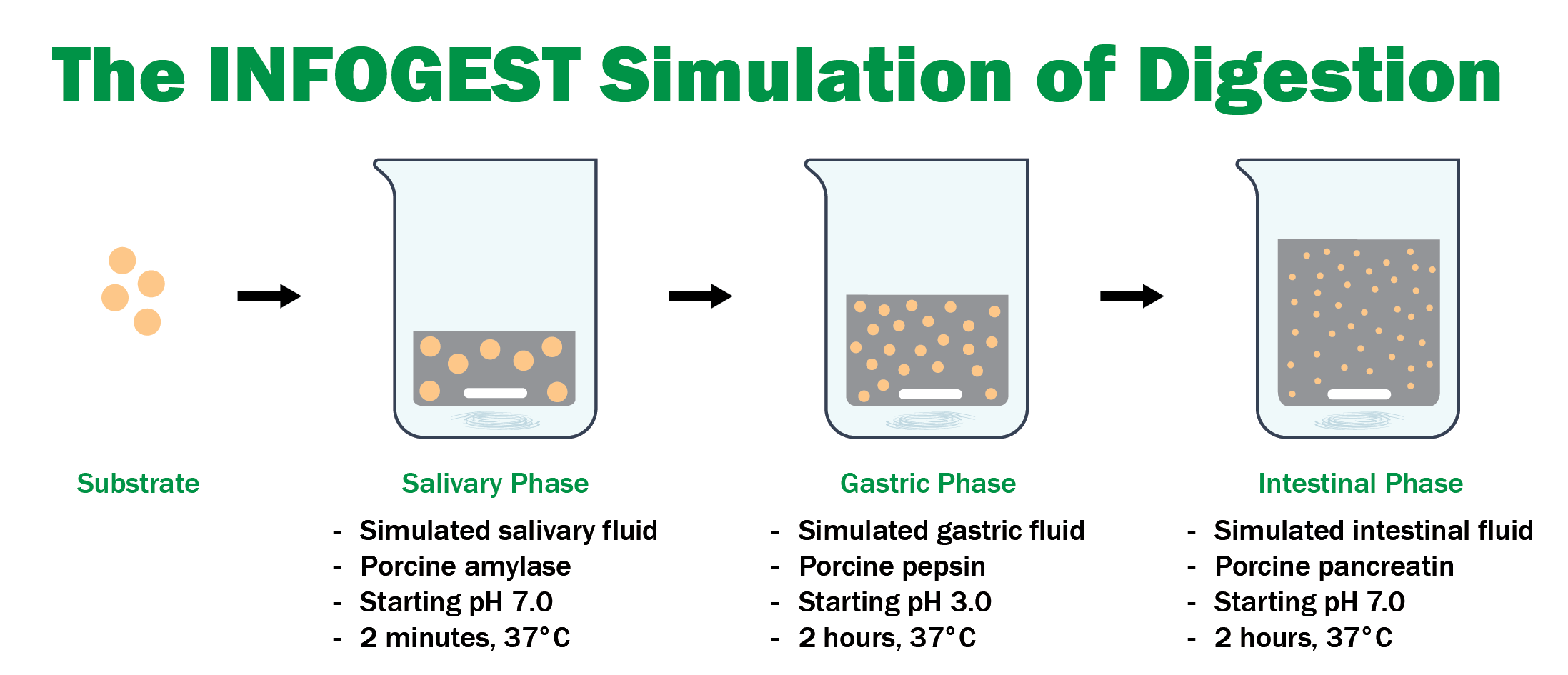 The INFOGEST Simulation of Digestion

Substrate

Salivary Phase
- Simulated salivary fluid
- Porcine amylase
- Starting pH 7.0
- 2 minutes, 37°C

Gastric Phase
- Simulated gastric fluid
- Porcine pepsin
- Starting pH 3.0
- 2 hours, 37°C

Intestinal Phase
- Simulated intestinal fluid
- Porcine pancreatin
- Starting pH 7.0
- 2 hours, 37°C